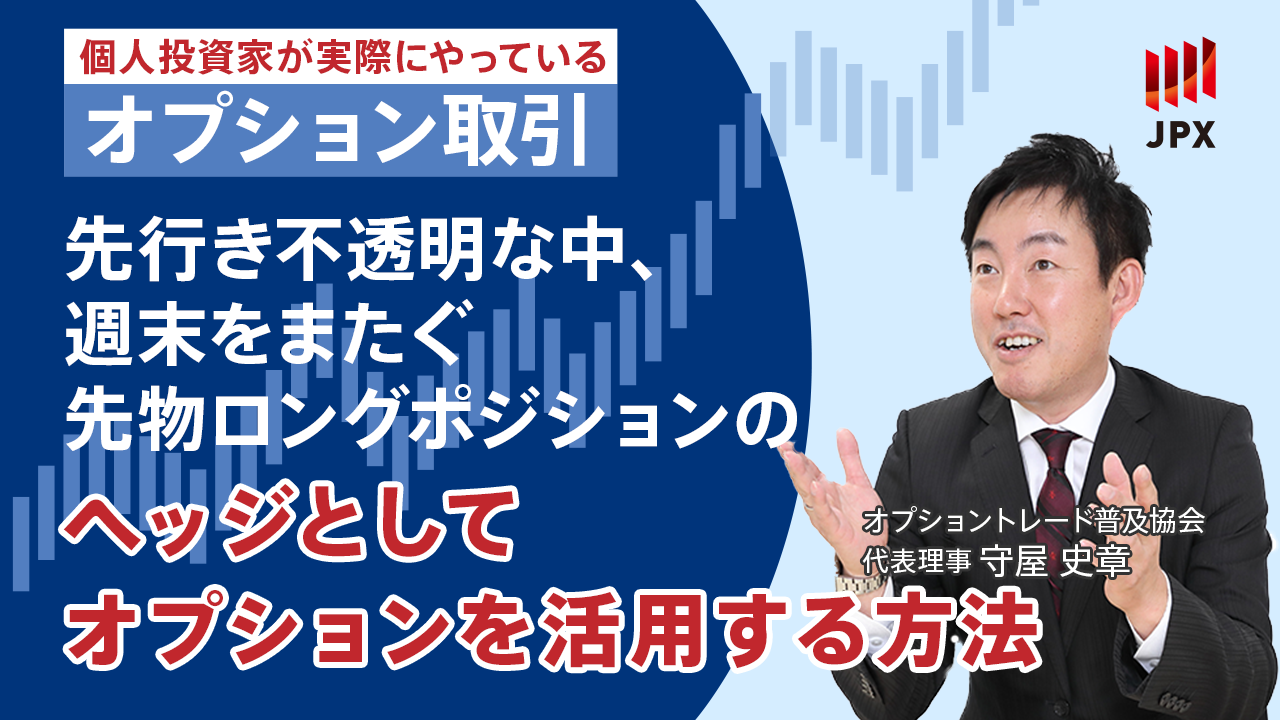 個人投資家が実際にやっている
オプション取引

JPX

先行き不透明な中、
週末をまたぐ
先物ロングポジションの

ヘッジとして
オプションを活用する方法

オプショントレード普及協会
代表理事 守屋 史章